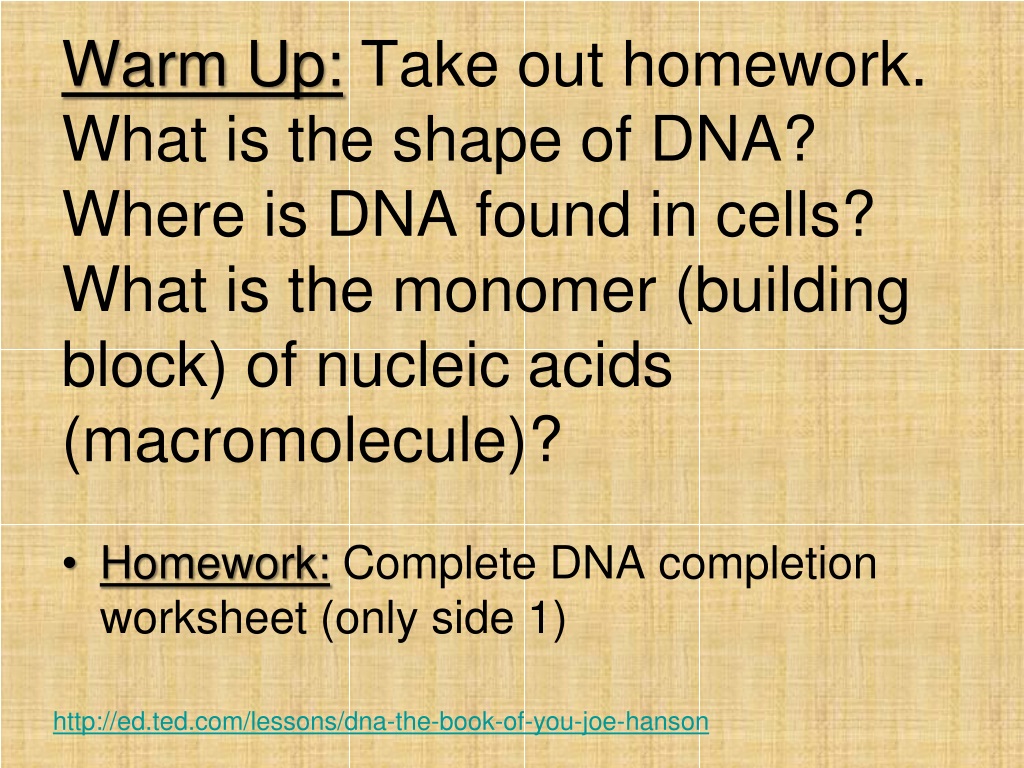 Warm Up: Take out homework. What is the shape of DNA? Where is DNA found in cells? What is the monomer (building block) of nucleic acids (macromolecule)?

• Homework: Complete DNA completion worksheet (only side 1)

http://ed.ted.com/lessons/dna-the-book-of-you-joe-hanson